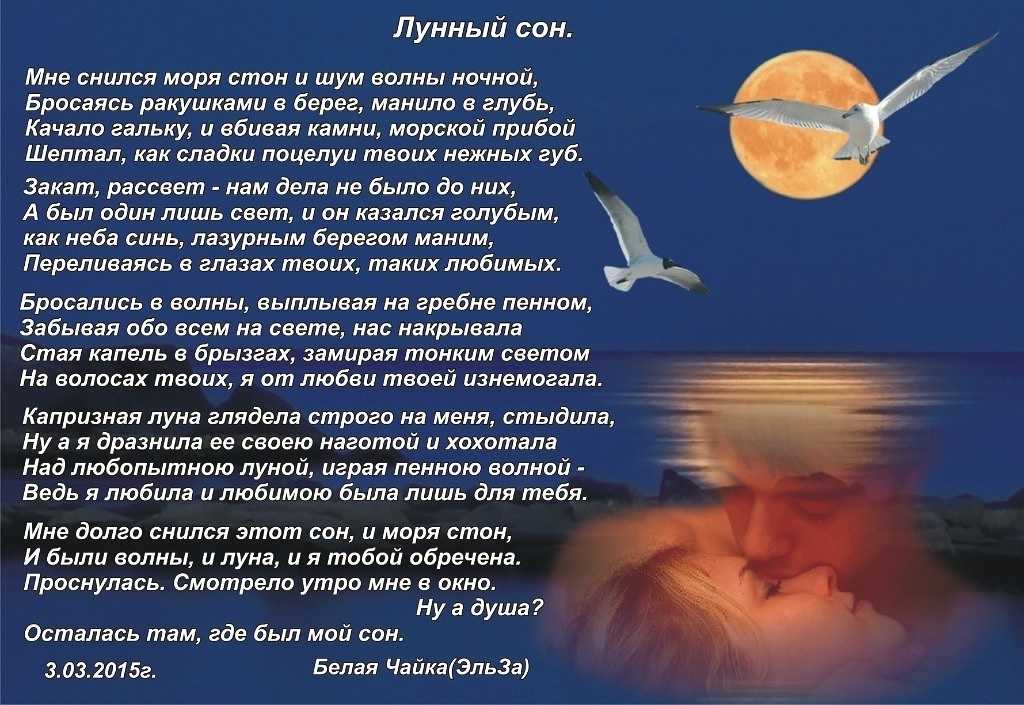 Лунный сон.

Мне снился моря стон и шум волны ночной,
Бросаясь ракушками в берег, манило в глубь,
Качало гальку, и вбивая камни, морской прибой
Шептал, как сладки поцелуи твоих нежных губ.

Закат, рассвет - нам дела не было до них,
А был один лишь свет, и он казался голубым,
как неба синь, лазурным берегом маним,
Переливаясь в глазах твоих, таких любимых.

Бросались в волны, выплывая на гребне пенном,
Забывая обо всем на свете, нас накрывала
Стая капель в брызгах, замирая тонким светом
На волосах твоих, я от любви твоей изнемогала.

Капризная луна глядела строго на меня, стыдила,
Ну а я дразнила ее своею наготой и хохотала
Над любопытною луной, играя пенною волной -
Ведь я любила и любимою была лишь для тебя.

Мне долго снился этот сон, и моря стон,
И были волны, и луна, и я тобой обречена.
Проснулась. Смотрело утро мне в окно.
Ну а душа?
Осталась там, где был мой сон.

3.03.2015г.
Белая Чайка(ЭльЗа)